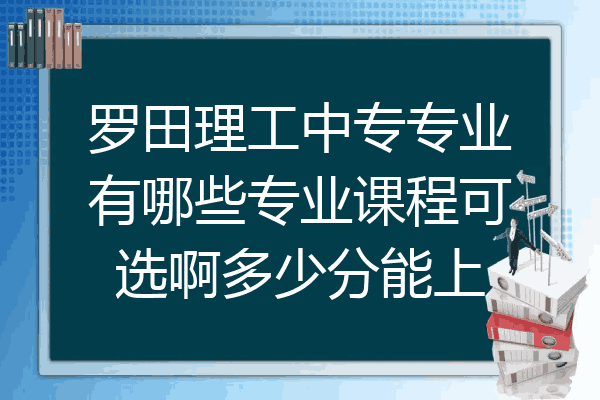 罗田理工中专专业有哪些专业课程可选啊多少分能上